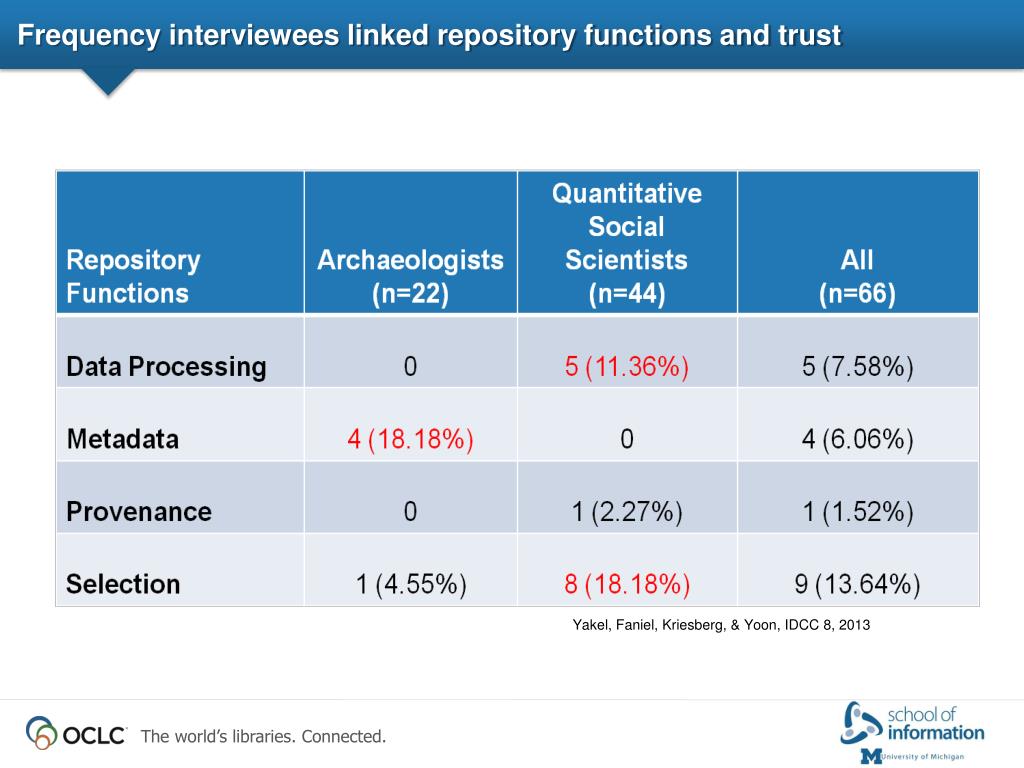 Frequency interviewees linked repository functions and trust

| Repository Functions | Archaeologists (n=22) | Quantitative Social Scientists (n=44) | All (n=66) |
|---|---|---|---|
| Data Processing | 0 | 5 (11.36%) | 5 (7.58%) |
| Metadata | 4 (18.18%) | 0 | 4 (6.06%) |
| Provenance | 0 | 1 (2.27%) | 1 (1.52%) |
| Selection | 1 (4.55%) | 8 (18.18%) | 9 (13.64%) |

Yakel, Faniel, Kriesberg, & Yoon, IDCC 8, 2013

OCLC The world's libraries. Connected.

school of information
M University of Michigan